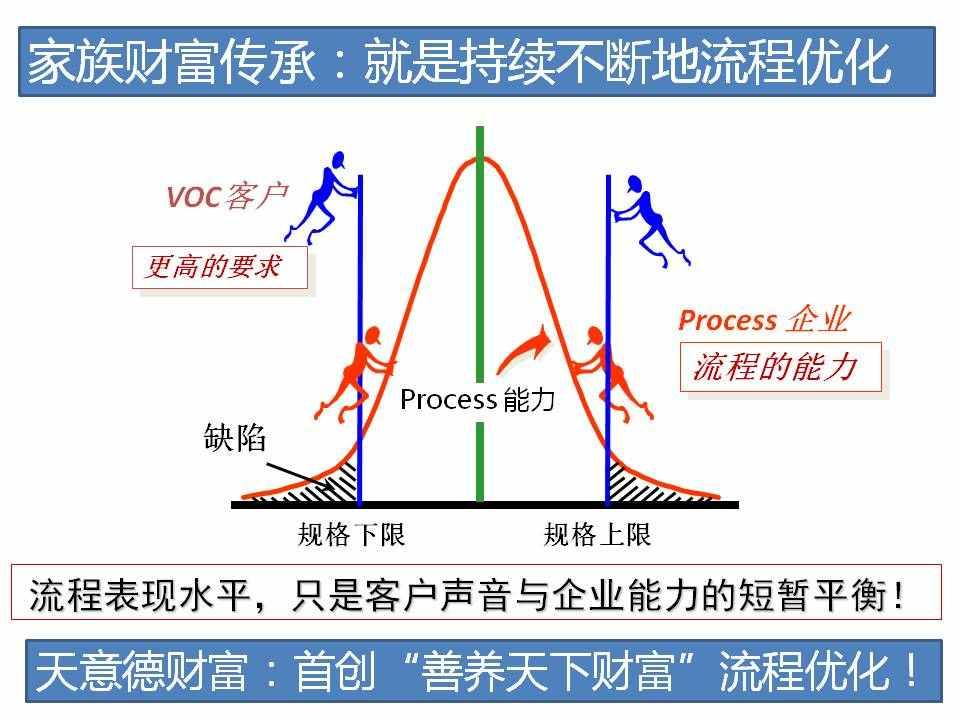 家族财富传承：就是持续不断地流程优化

VOC客户

更高的要求

Process 企业

流程的能力

Process 能力

缺陷

规格下限

规格上限

流程表现水平，只是客户声音与企业能力的短暂平衡！

天意德财富：首创“善养天下财富”流程优化！